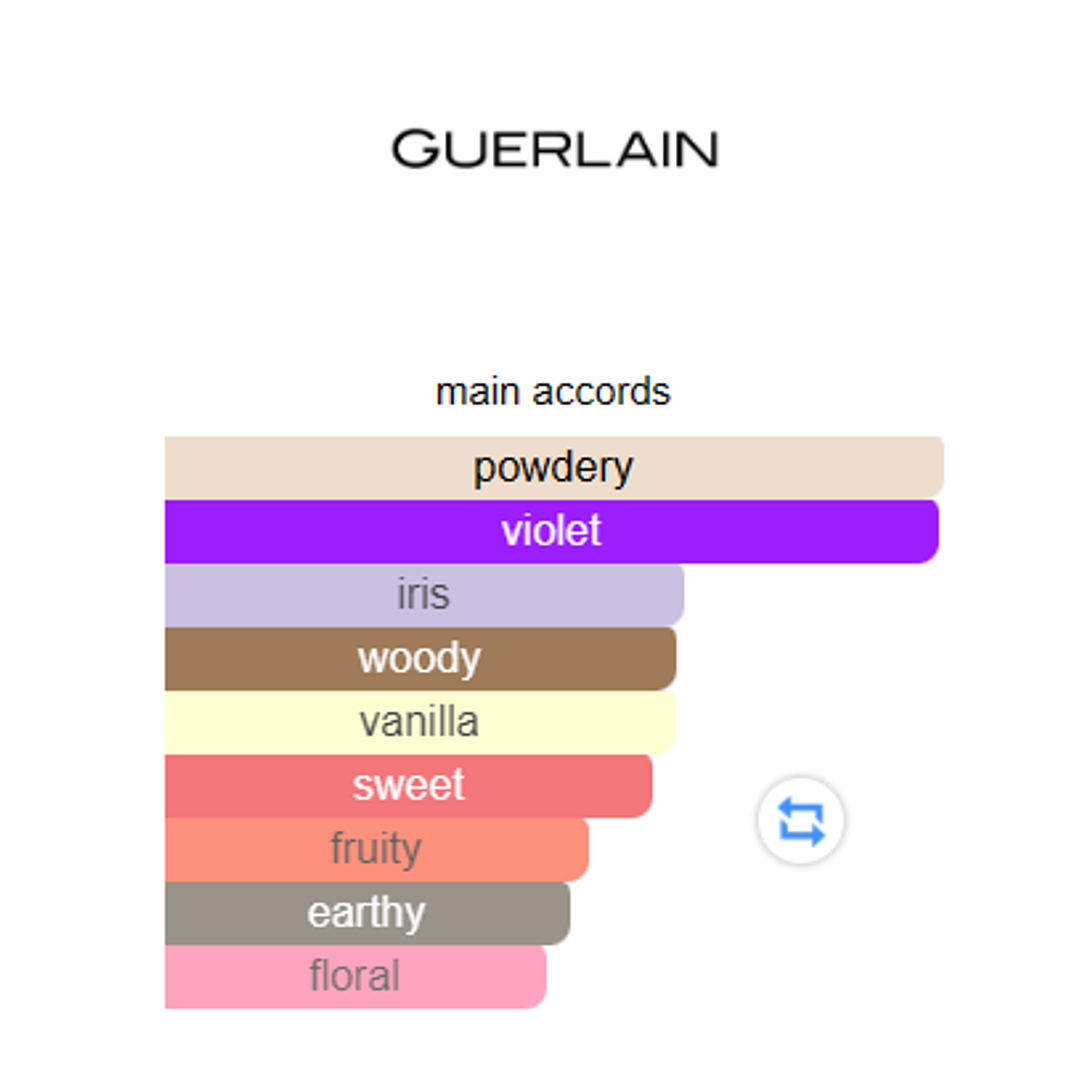 GUERLAIN

main accords

powdery
violet
iris
woody
vanilla
sweet
fruity
earthy
floral